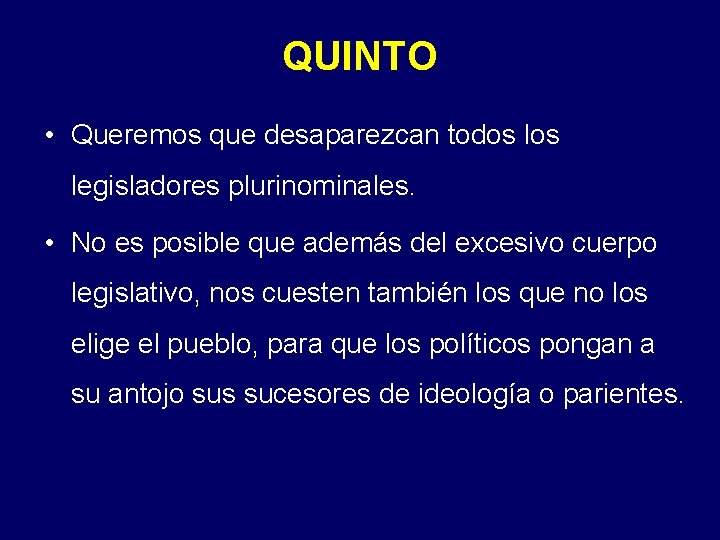 QUINTO

• Queremos que desaparezcan todos los legisladores plurinominales.

• No es posible que además del excesivo cuerpo legislativo, nos cuesten también los que no los elige el pueblo, para que los políticos pongan a su antojo sus sucesores de ideología o parientes.